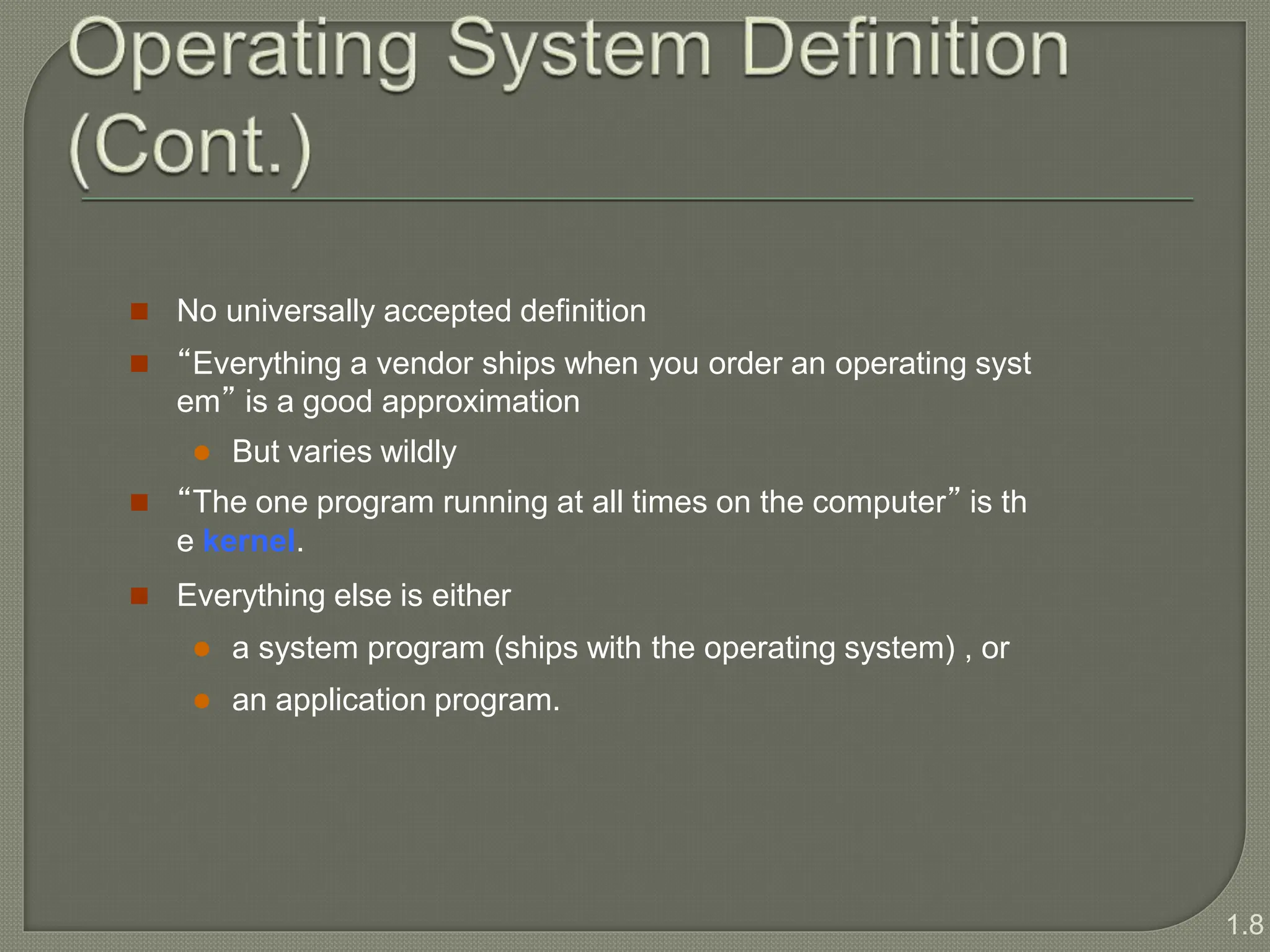 Operating System Definition (Cont.)

No universally accepted definition

“Everything a vendor ships when you order an operating syst em” is a good approximation

But varies wildly

“The one program running at all times on the computer” is th e kernel.

Everything else is either

a system program (ships with the operating system) , or

an application program.

1.8